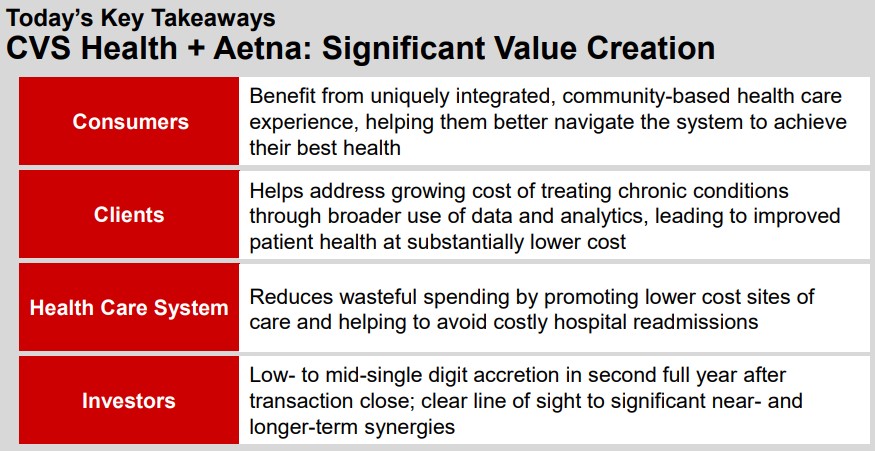 Today's Key Takeaways
CVS Health + Aetna: Significant Value Creation

| | |
|---|---|
| Consumers | Benefit from uniquely integrated, community-based health care experience, helping them better navigate the system to achieve their best health |
| Clients | Helps address growing cost of treating chronic conditions through broader use of data and analytics, leading to improved patient health at substantially lower cost |
| Health Care System | Reduces wasteful spending by promoting lower cost sites of care and helping to avoid costly hospital readmissions |
| Investors | Low- to mid-single digit accretion in second full year after transaction close; clear line of sight to significant near- and longer-term synergies |